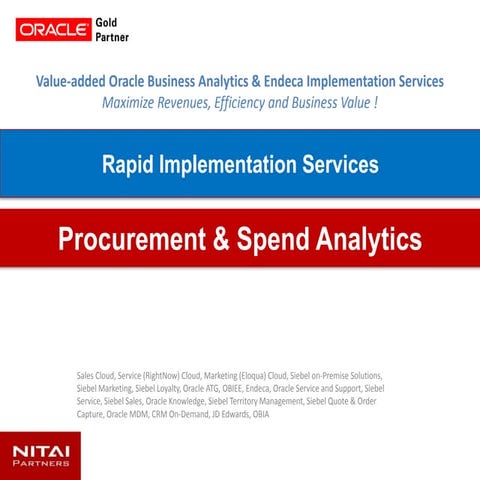 ORACLE Gold Partner

Value-added Oracle Business Analytics & Endeca Implementation Services
Maximize Revenues, Efficiency and Business Value !

Rapid Implementation Services

Procurement & Spend Analytics

Sales Cloud, Service (RightNow) Cloud, Marketing (Eloqua) Cloud, Siebel on-Premise Solutions, Siebel Marketing, Siebel Loyalty, Oracle ATG, OBIEE, Endeca, Oracle Service and Support, Siebel Service, Siebel Sales, Oracle Knowledge, Siebel Territory Management, Siebel Quote & Order Capture, Oracle MDM, CRM On-Demand, JD Edwards, OBIA

NITAI PARTNERS